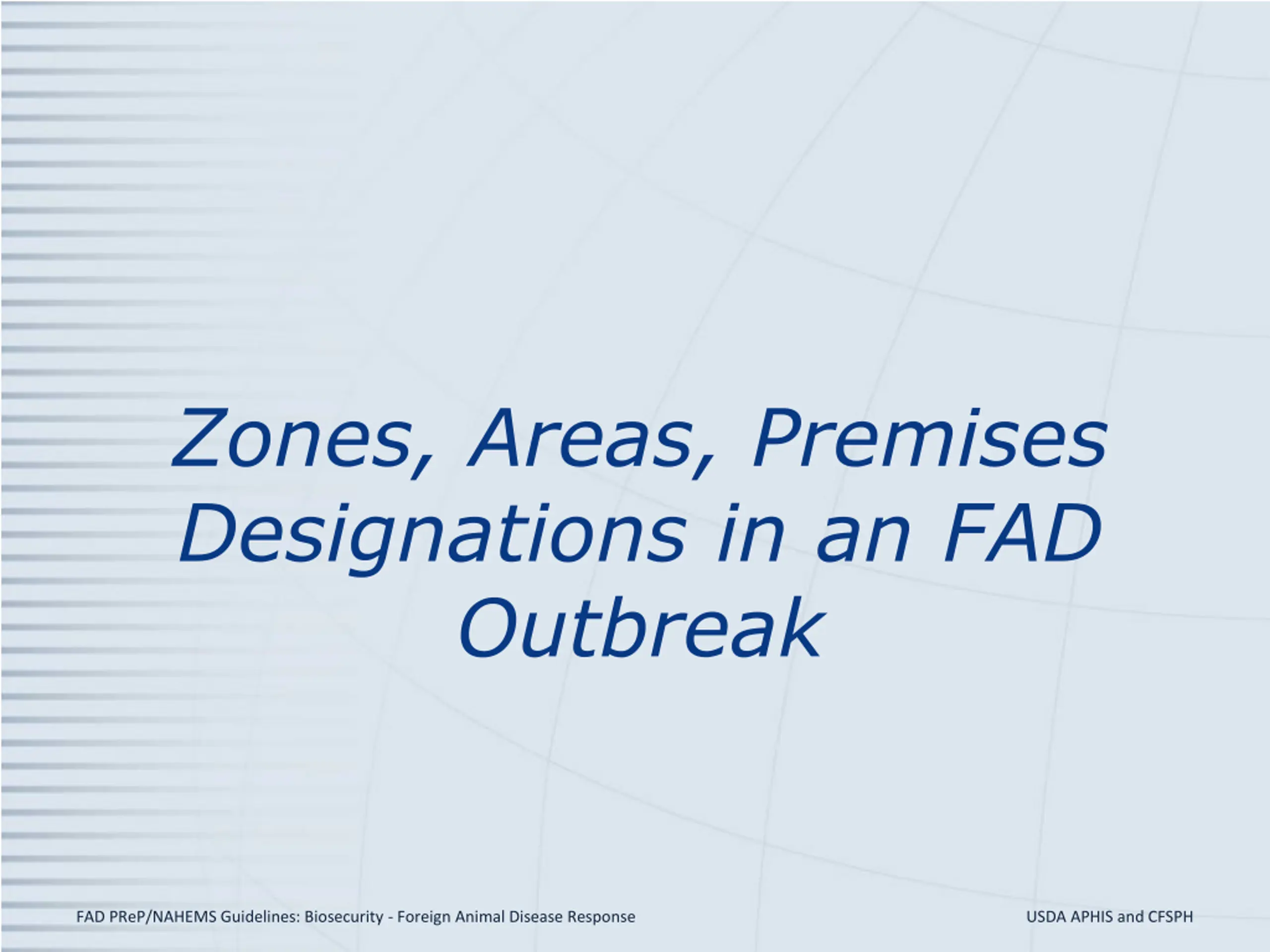 Zones, Areas, Premises Designations in an FAD Outbreak

FAD PReP/NAHEMS Guidelines: Biosecurity - Foreign Animal Disease Response

USDA APHIS and CFSPH